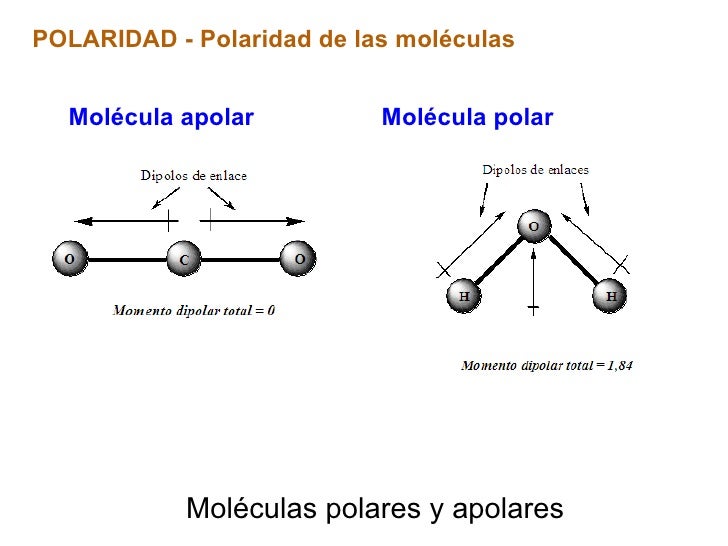 POLARIDAD - Polaridad de las moléculas

Molécula apolar

Dipolos de enlace

O C O

Momento dipolar total = 0

Molécula polar

Dipolos de enlaces

O

H H

Momento dipolar total = 1,84

Moléculas polares y apolares